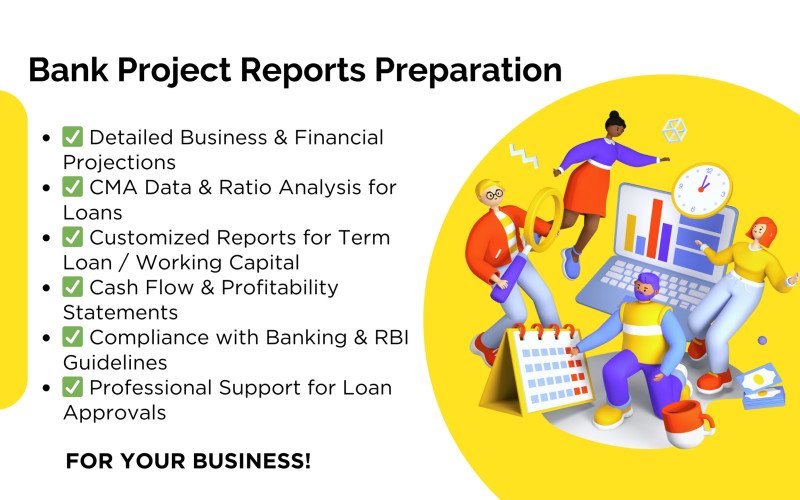 Bank Project Reports Preparation

- ✅ Detailed Business & Financial Projections
- ✅ CMA Data & Ratio Analysis for Loans
- ✅ Customized Reports for Term Loan / Working Capital
- ✅ Cash Flow & Profitability Statements
- ✅ Compliance with Banking & RBI Guidelines
- ✅ Professional Support for Loan Approvals

FOR YOUR BUSINESS!